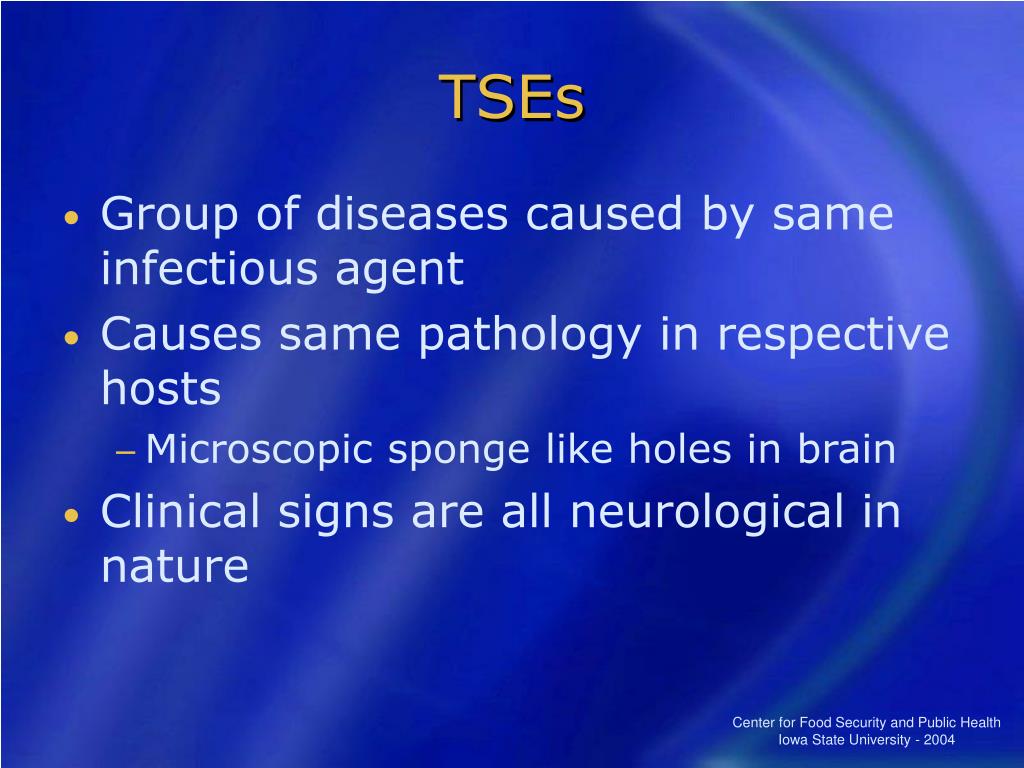 TSEs

• Group of diseases caused by same infectious agent
• Causes same pathology in respective hosts
– Microscopic sponge like holes in brain
• Clinical signs are all neurological in nature

Center for Food Security and Public Health
Iowa State University - 2004